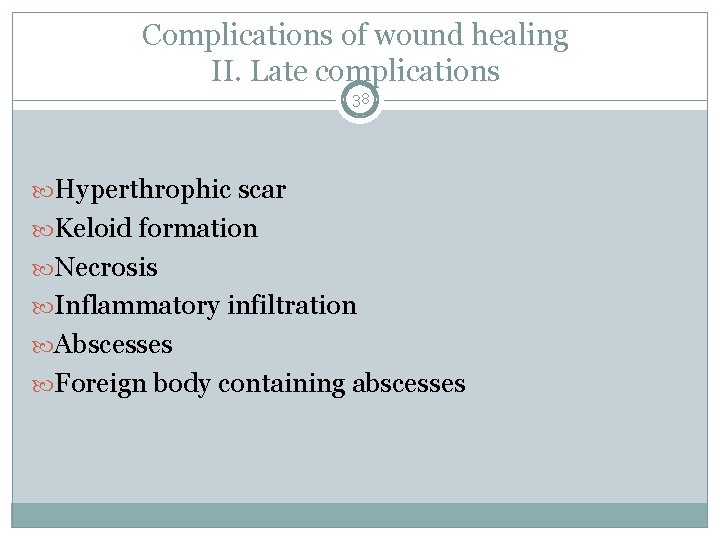 Complications of wound healing
II. Late complications

38

Hyperthrophic scar
Keloid formation
Necrosis
Inflammatory infiltration
Abscesses
Foreign body containing abscesses